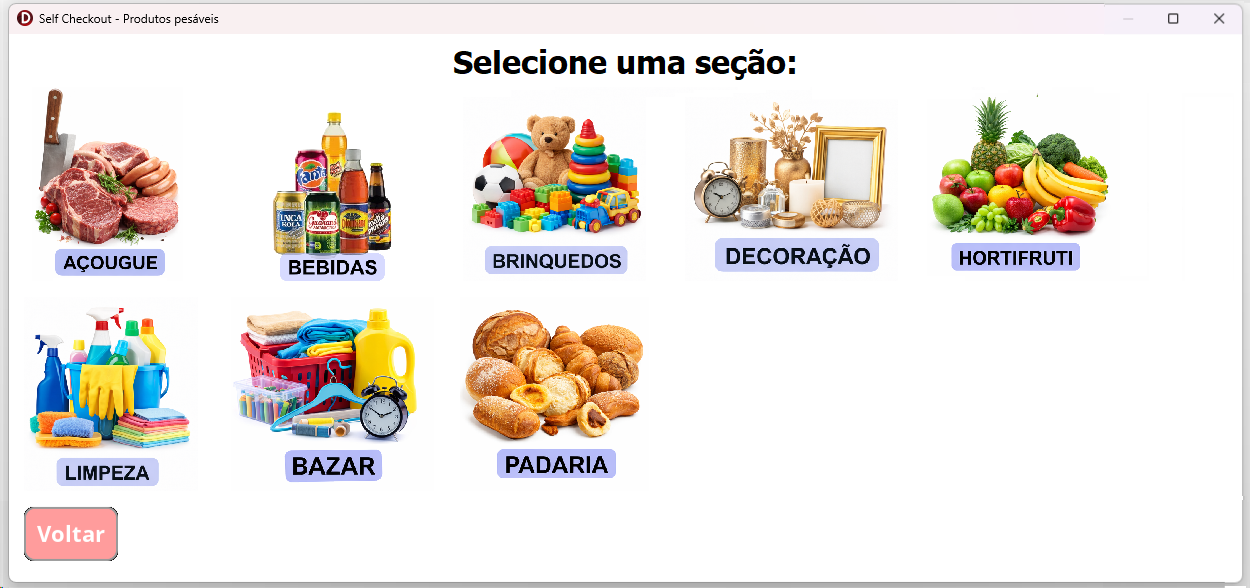 Self Checkout - Produtos pesáveis

Selecione uma seção:

AÇOUGUE

BEBIDAS

BRINQUEDOS

DECORAÇÃO

HORTIFRUTI

LIMPEZA

BAZAR

PADARIA

Voltar